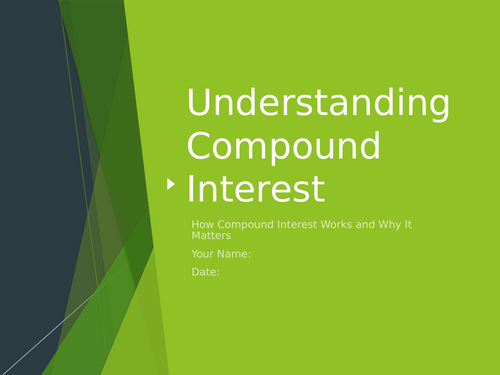 Understanding Compound Interest

How Compound Interest Works and Why It Matters

Your Name:

Date: